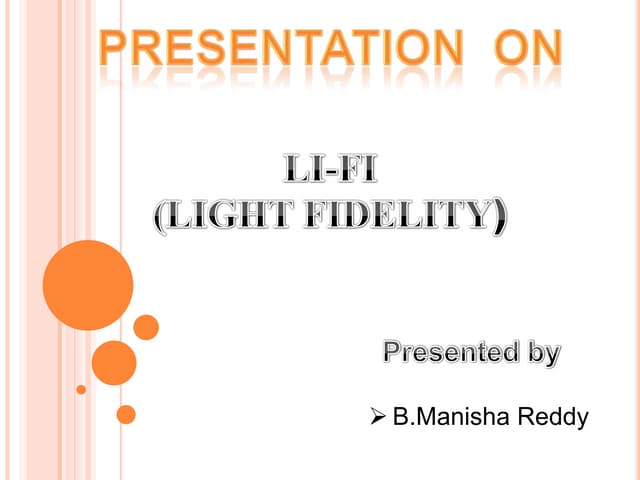 PRESENTATION ON

LI-FI
(LIGHT FIDELITY)

Presented by

➢ B.Manisha Reddy